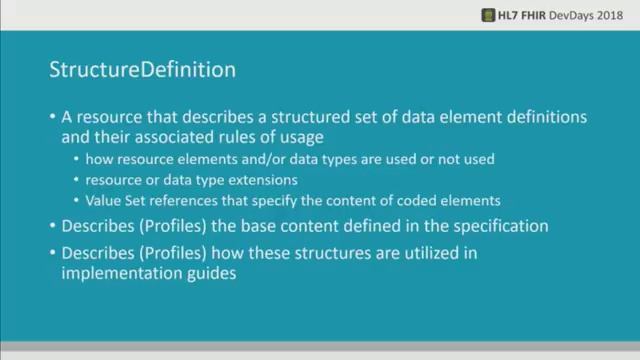 HL7 FHIR DevDays 2018

StructureDefinition

• A resource that describes a structured set of data element definitions and their associated rules of usage
  • how resource elements and/or data types are used or not used
  • resource or data type extensions
  • Value Set references that specify the content of coded elements
• Describes (Profiles) the base content defined in the specification
• Describes (Profiles) how these structures are utilized in implementation guides